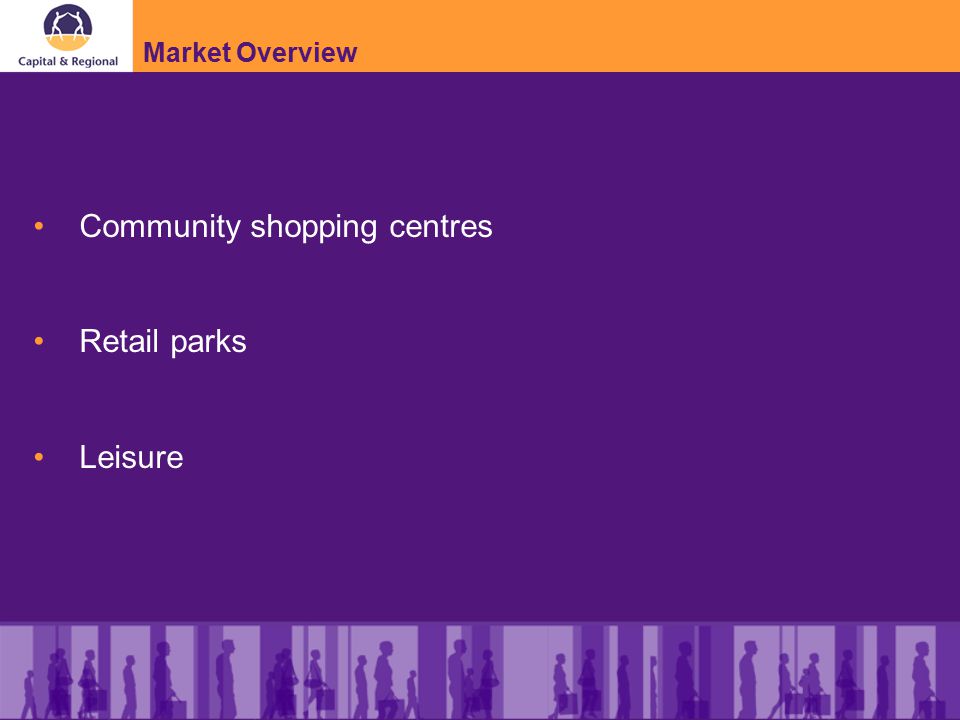 Capital & Regional

Market Overview

• Community shopping centres

• Retail parks

• Leisure